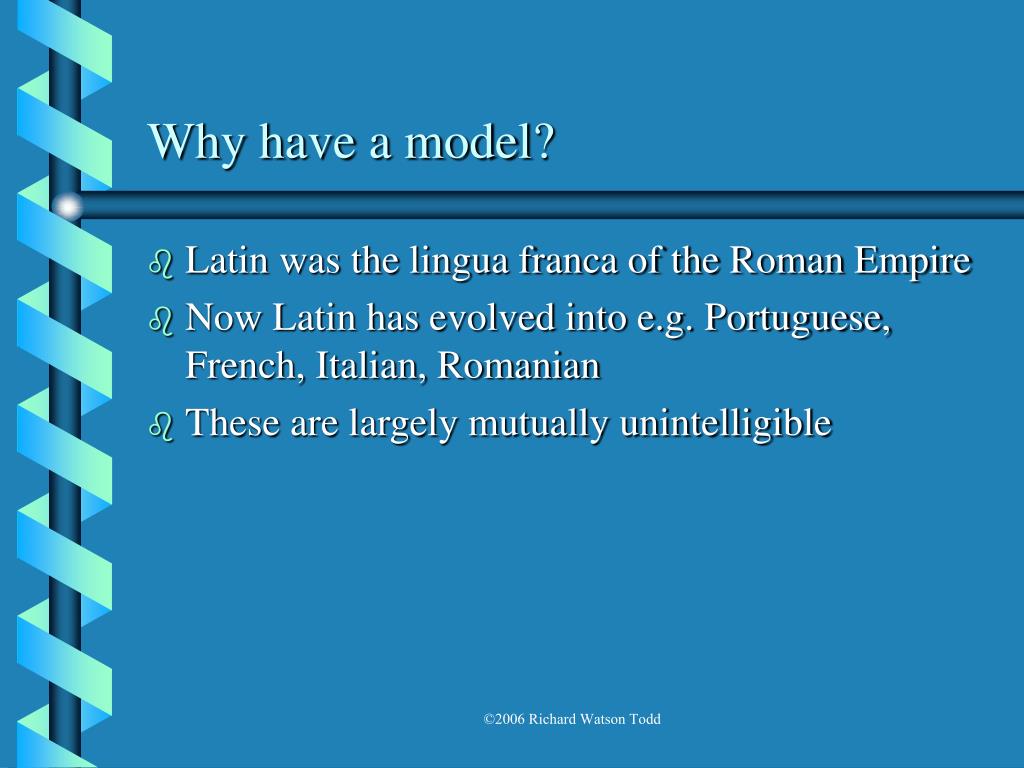 Why have a model?

Latin was the lingua franca of the Roman Empire

Now Latin has evolved into e.g. Portuguese, French, Italian, Romanian

These are largely mutually unintelligible

©2006 Richard Watson Todd